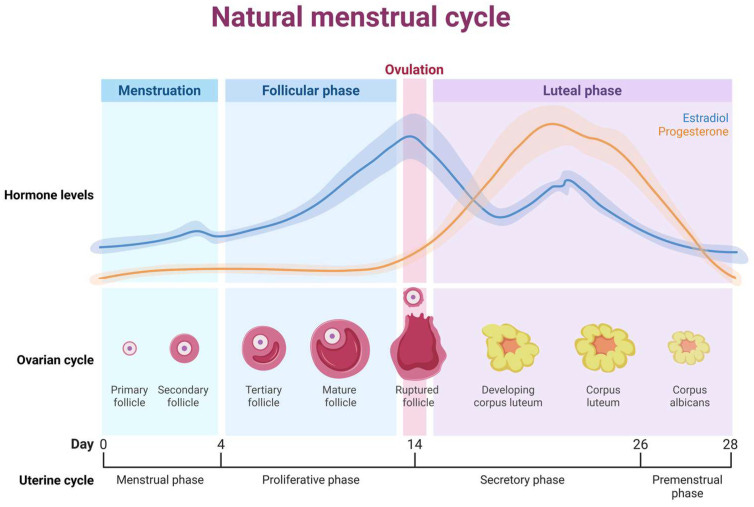 Natural menstrual cycle

Ovulation

Menstruation

Follicular phase

Luteal phase

Estradiol
Progesterone

Hormone levels

Ovarian cycle

Primary follicle

Secondary follicle

Tertiary follicle

Mature follicle

Ruptured follicle

Developing corpus luteum

Corpus luteum

Corpus albicans

Day 0 4 14 26 28

Uterine cycle

Menstrual phase

Proliferative phase

Secretory phase

Premenstrual phase